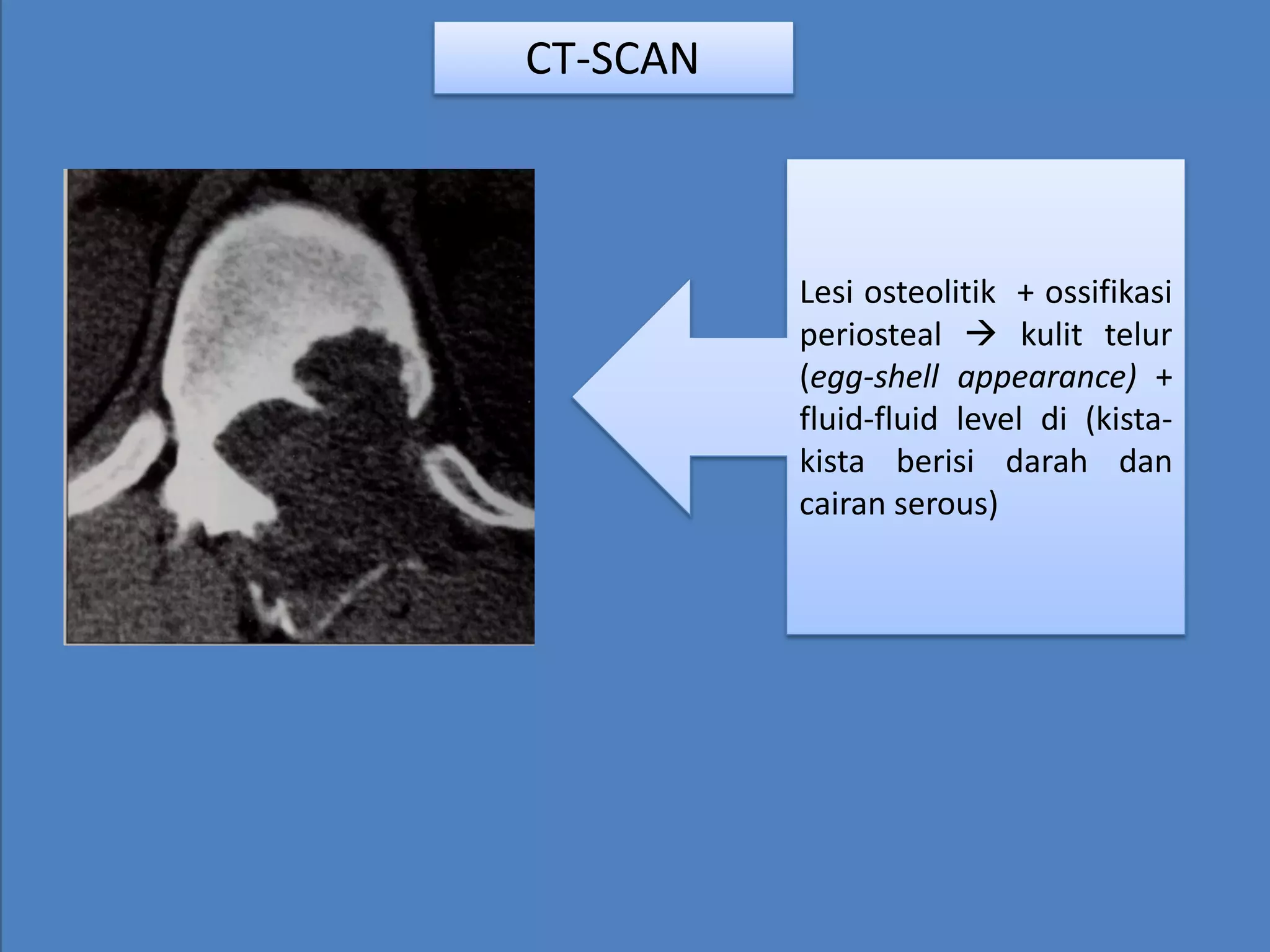 CT-SCAN

Lesi osteolitik + ossifikasi periosteal → kulit telur (egg-shell appearance) + fluid-fluid level di (kista-kista berisi darah dan cairan serous)